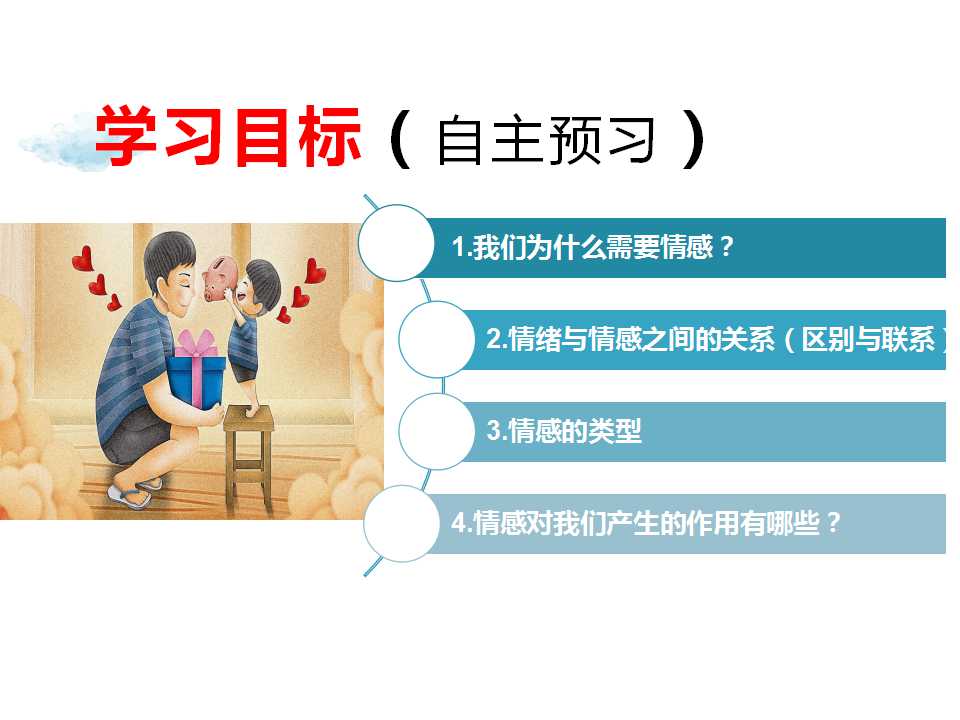 学习目标（自主预习）

1.我们为什么需要情感？

2.情绪与情感之间的关系（区别与联系）

3.情感的类型

4.情感对我们产生的作用有哪些？